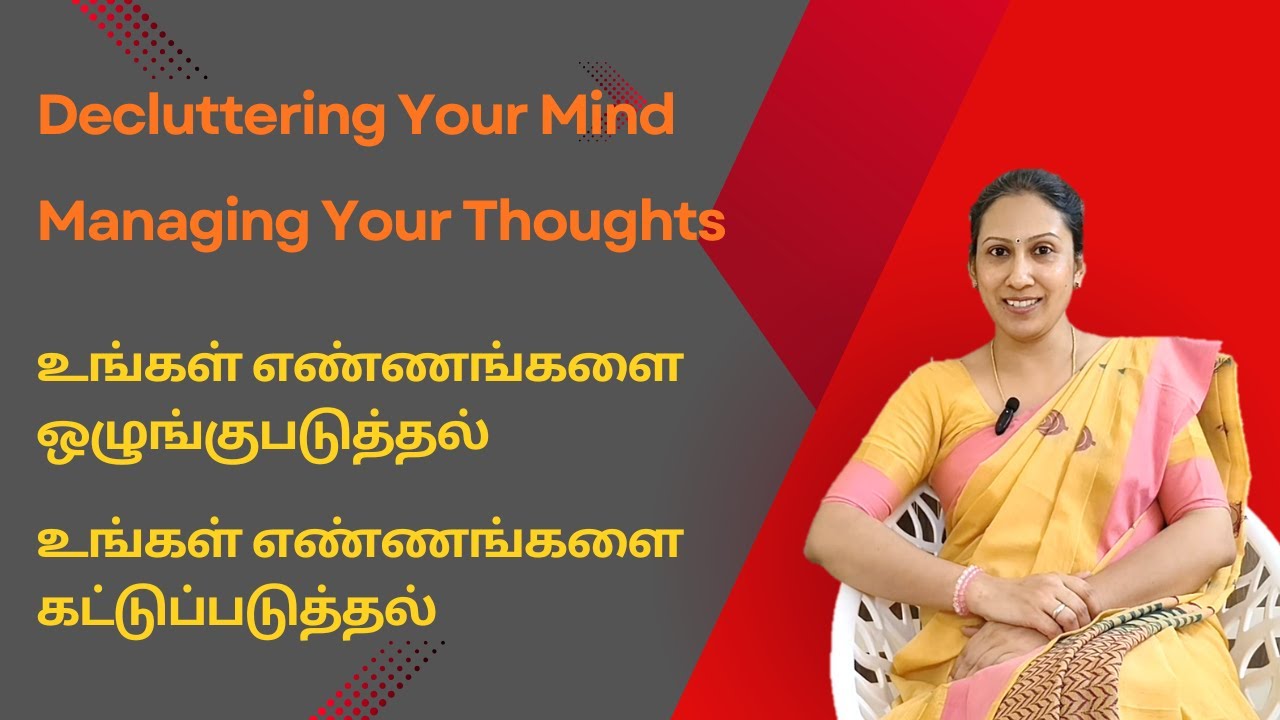 Decluttering Your Mind

Managing Your Thoughts

உங்கள் எண்ணங்களை ஒழுங்குபடுத்தல்

உங்கள் எண்ணங்களை கட்டுப்படுத்தல்